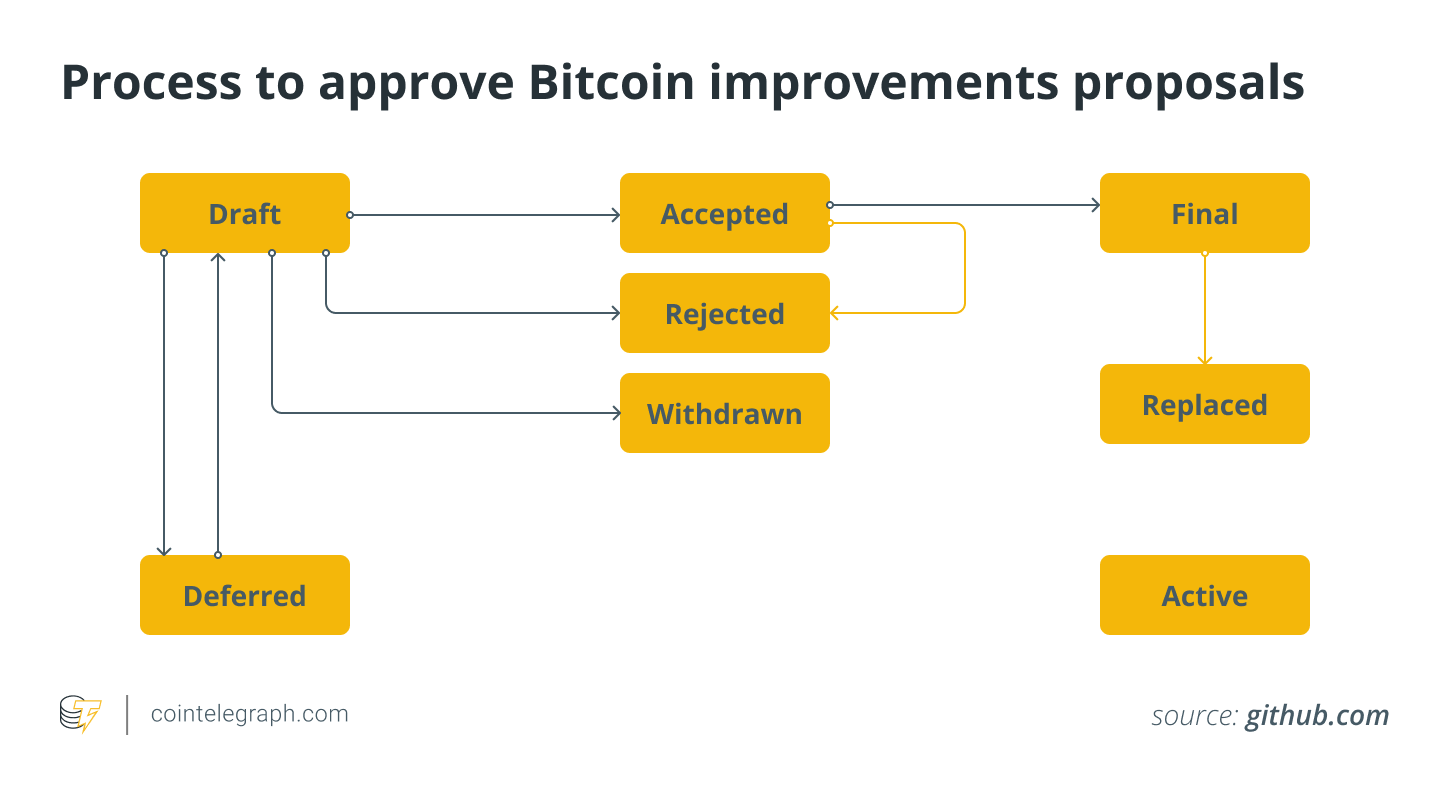 Process to approve Bitcoin improvements proposals

Draft

Accepted

Final

Rejected

Withdrawn

Replaced

Deferred

Active

cointelegraph.com

source: github.com